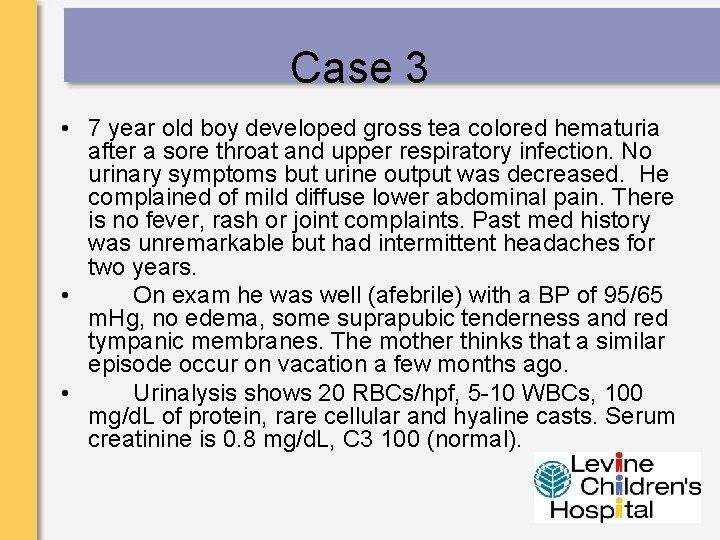 Case 3

• 7 year old boy developed gross tea colored hematuria after a sore throat and upper respiratory infection. No urinary symptoms but urine output was decreased. He complained of mild diffuse lower abdominal pain. There is no fever, rash or joint complaints. Past med history was unremarkable but had intermittent headaches for two years.

• On exam he was well (afebrile) with a BP of 95/65 mHg, no edema, some suprapubic tenderness and red tympanic membranes. The mother thinks that a similar episode occur on vacation a few months ago.

• Urinalysis shows 20 RBCs/hpf, 5-10 WBCs, 100 mg/dL of protein, rare cellular and hyaline casts. Serum creatinine is 0.8 mg/dL, C3 100 (normal).

Levine Children's Hospital